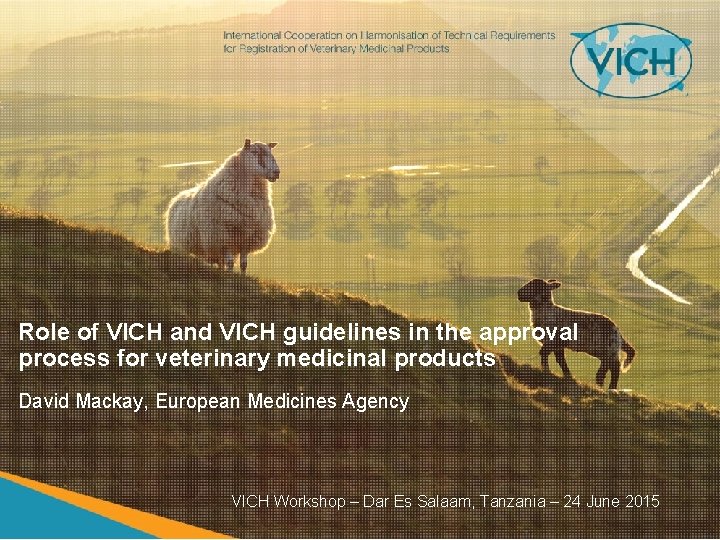 International Cooperation on Harmonisation of Technical Requirements for Registration of Veterinary Medicinal Products

VICH

Role of VICH and VICH guidelines in the approval process for veterinary medicinal products

David Mackay, European Medicines Agency

VICH Workshop – Dar Es Salaam, Tanzania – 24 June 2015